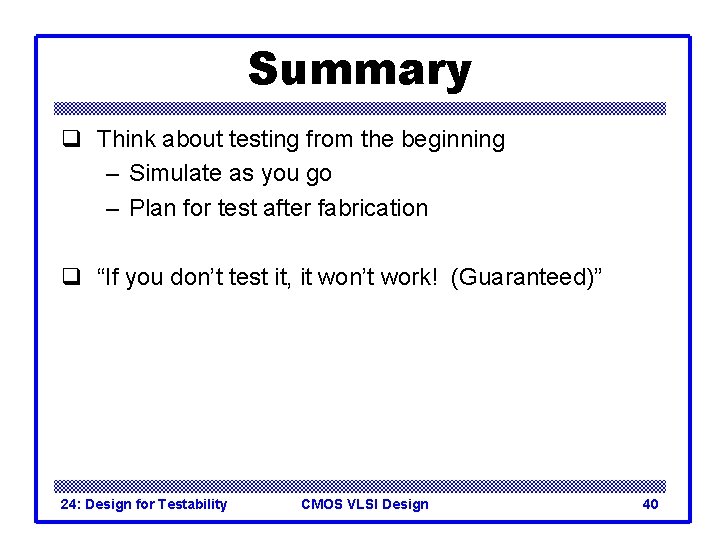 Summary

❑ Think about testing from the beginning
– Simulate as you go
– Plan for test after fabrication

❑ “If you don’t test it, it won’t work! (Guaranteed)”

24: Design for Testability CMOS VLSI Design 40